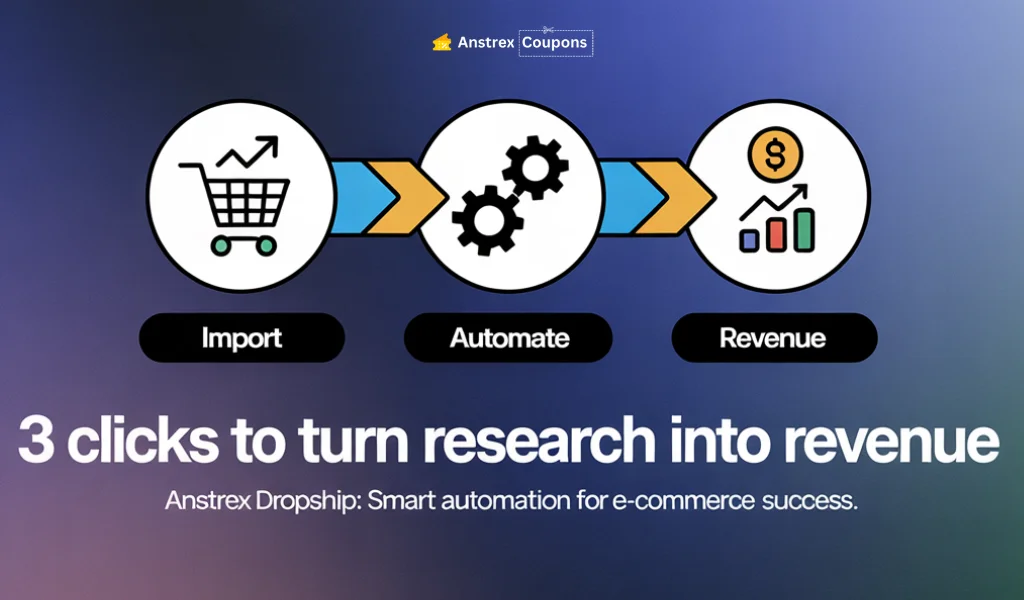 Anstrex Coupons

Import

Automate

Revenue

3 clicks to turn research into revenue

Anstrex Dropship: Smart automation for e-commerce success.